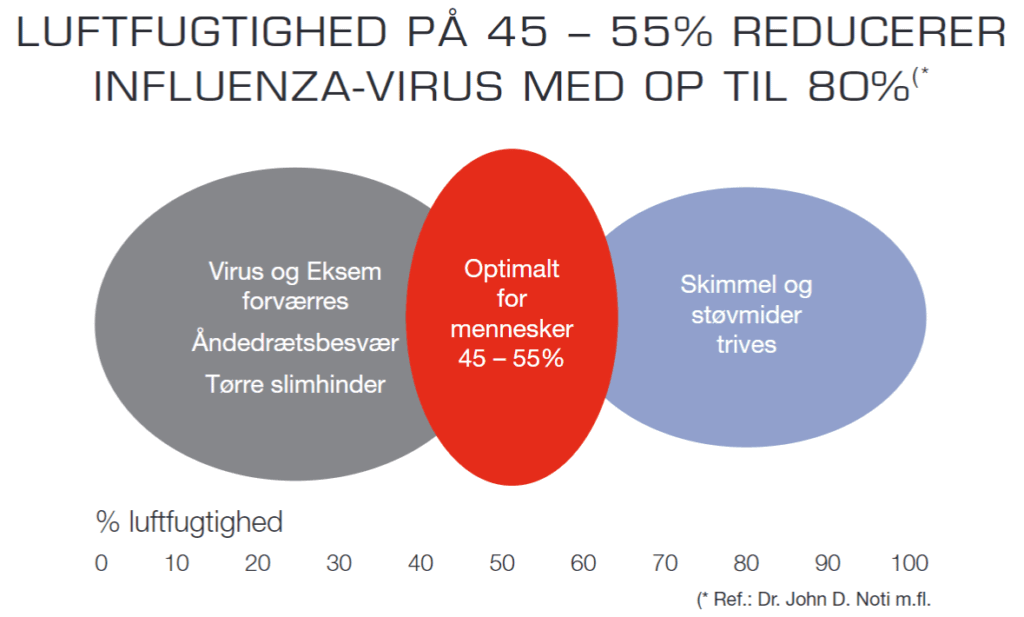 LUFTFUGTIGHED PÅ 45 – 55% REDUCERER INFLUENZA-VIRUS MED OP TIL 80%(*

Virus og Eksem forværres

Åndedrætsbesvær

Tørre slimhinder

Optimalt for mennesker 45 – 55%

Skimmel og støvmider trives

% luftfugtighed

0 10 20 30 40 50 60 70 80 90 100

(* Ref.: Dr. John D. Noti m.fl.